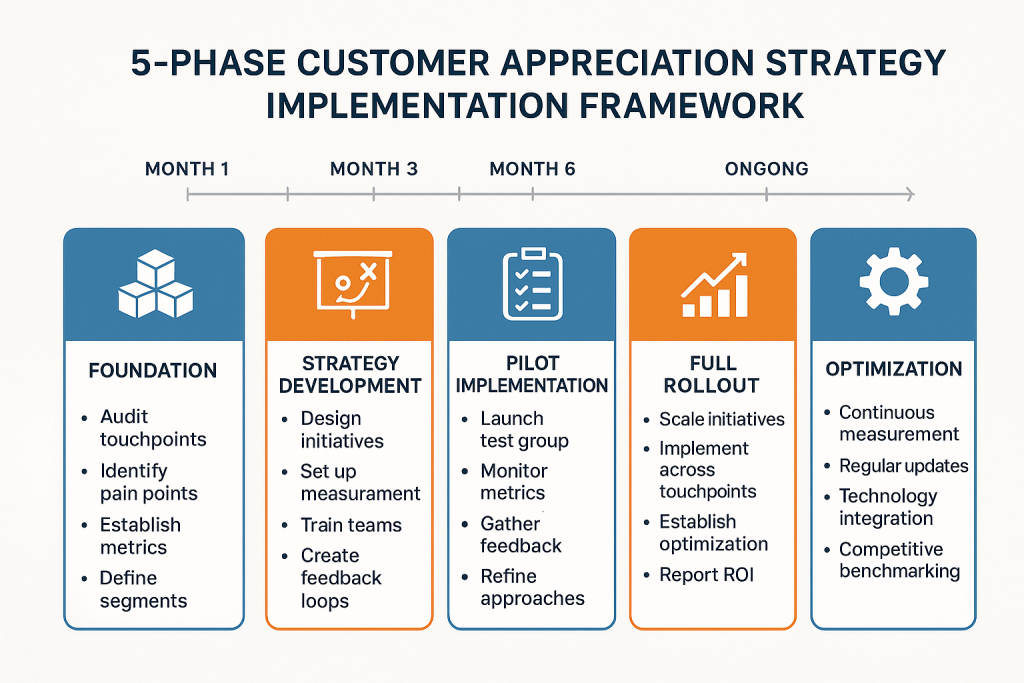 5-PHASE CUSTOMER APPRECIATION STRATEGY IMPLEMENTATION FRAMEWORK

MONTH 1
MONTH 3
MONTH 6
ONGONG

FOUNDATION
- Audit touchpoints
- Identify pain points
- Establish metrics
- Define segments

STRATEGY DEVELOPMENT
- Design initiatives
- Set up measurament
- Train teams
- Create feedback loops

PILOT IMPLEMENTATION
- Launch test group
- Monitor metrics
- Gather feedback
- Refine approaches

FULL ROLLOUT
- Scale initiatives
- Implement across touchpoints
- Establish optimization
- Report ROI

OPTIMIZATION
- Continuous measurement
- Regular updates
- Technology integration
- Competitive benchmarking